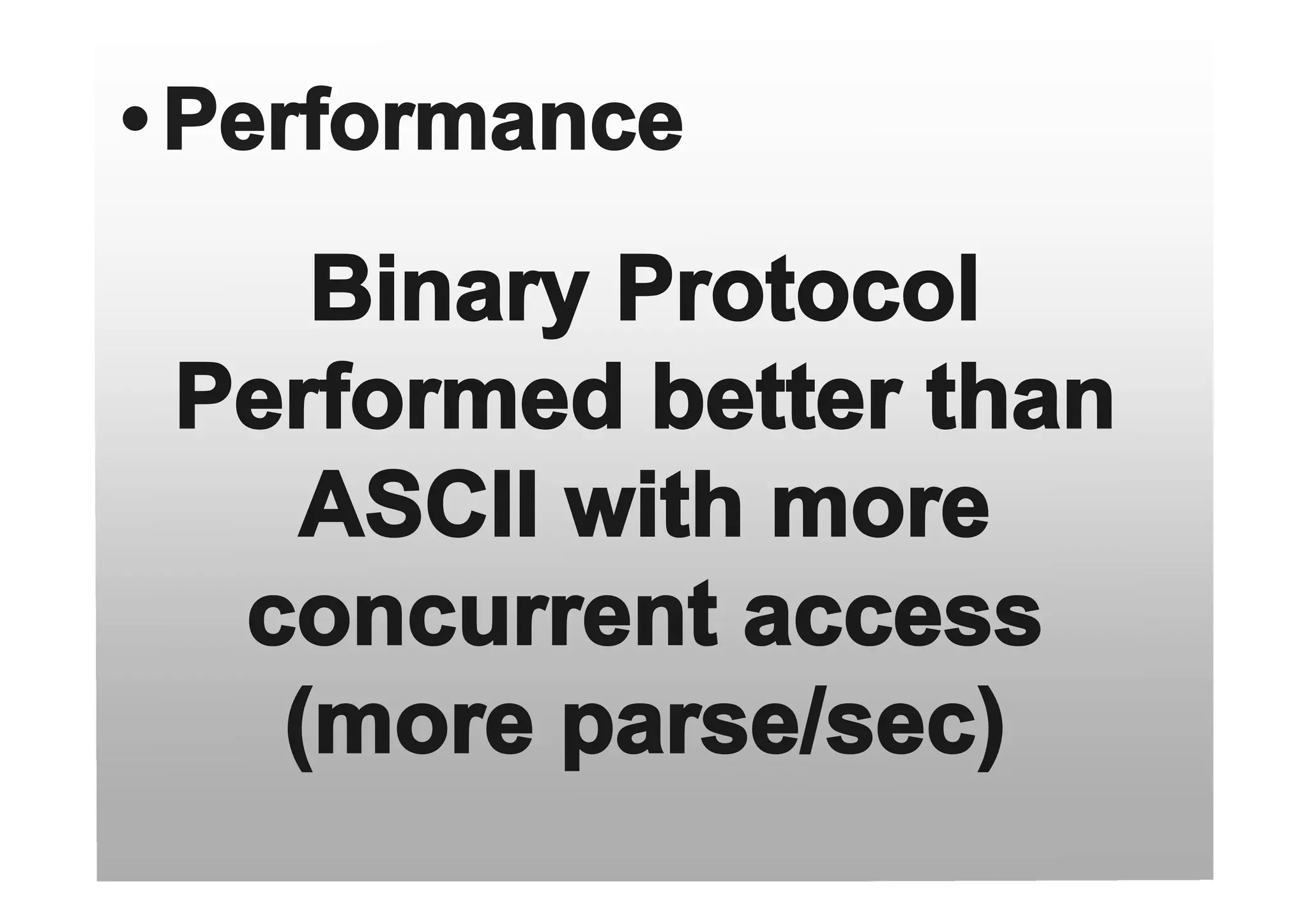 • Performance

Binary Protocol Performed better than ASCII with more concurrent access (more parse/sec)